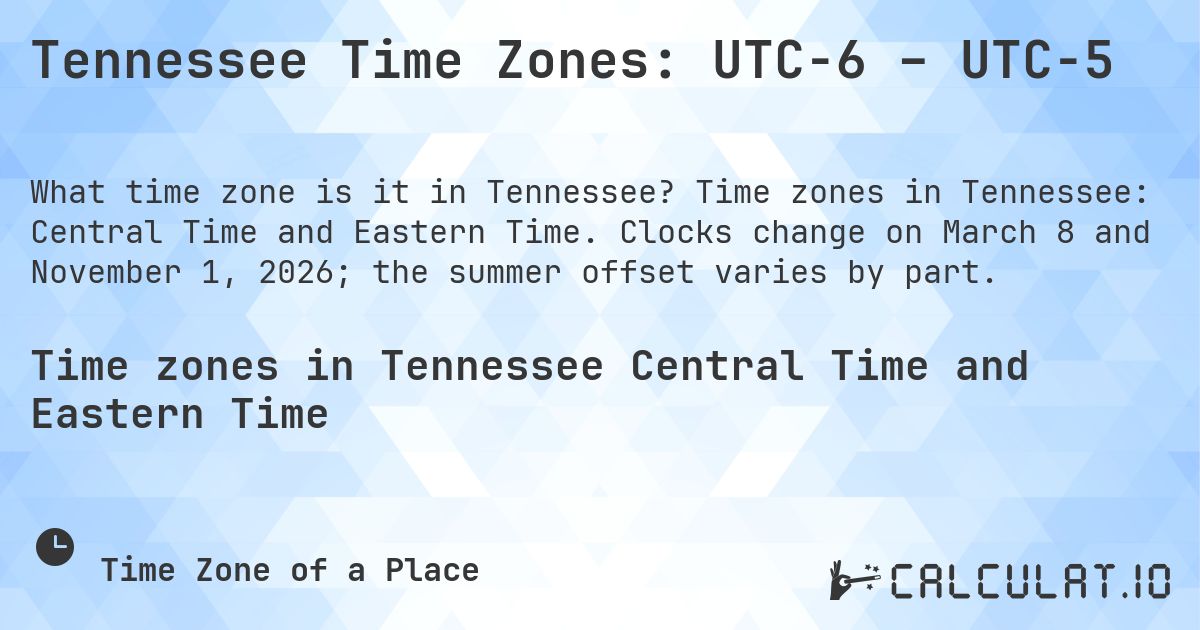 Tennessee Time Zones: UTC-6 – UTC-5

What time zone is it in Tennessee? Time zones in Tennessee: Central Time and Eastern Time. Clocks change on March 8 and November 1, 2026; the summer offset varies by part.

Time zones in Tennessee Central Time and Eastern Time

Time Zone of a Place

CALCULAT.IO